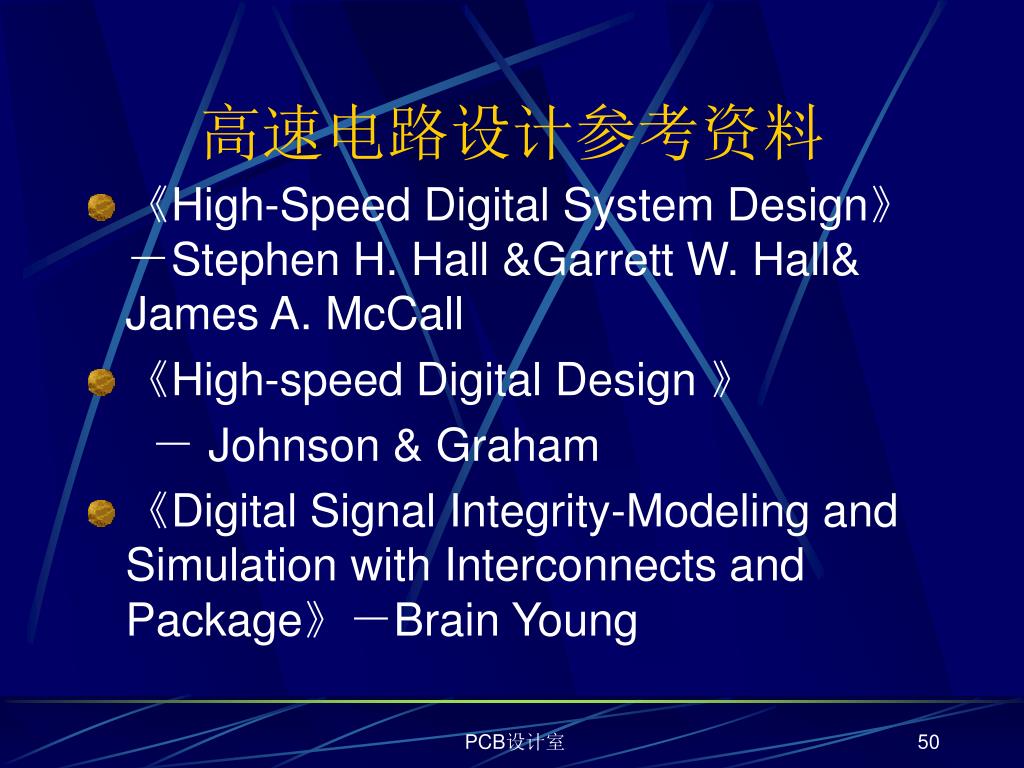 高速电路设计参考资料

《High-Speed Digital System Design》－Stephen H. Hall &Garrett W. Hall& James A. McCall

《High-speed Digital Design 》
－ Johnson & Graham

《Digital Signal Integrity-Modeling and Simulation with Interconnects and Package》－Brain Young

PCB设计室

50